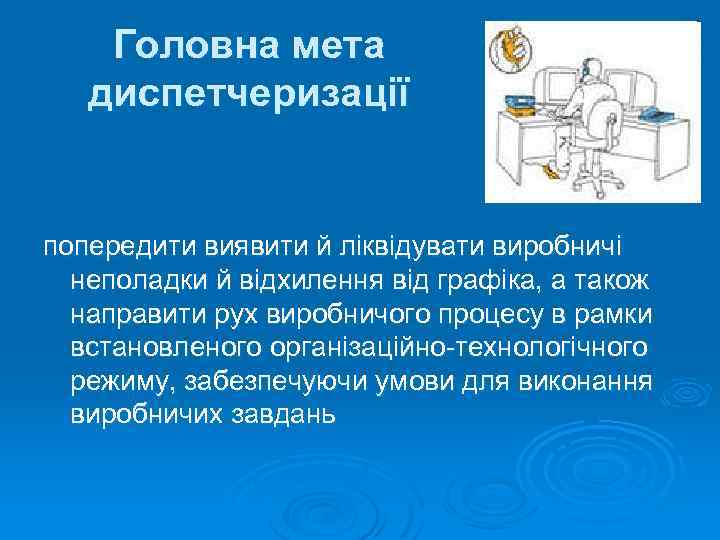 Головна мета диспетчеризації

попередити виявити й ліквідувати виробничі неполадки й відхилення від графіка, а також направити рух виробничого процесу в рамки встановленого організаційно-технологічного режиму, забезпечуючи умови для виконання виробничих завдань